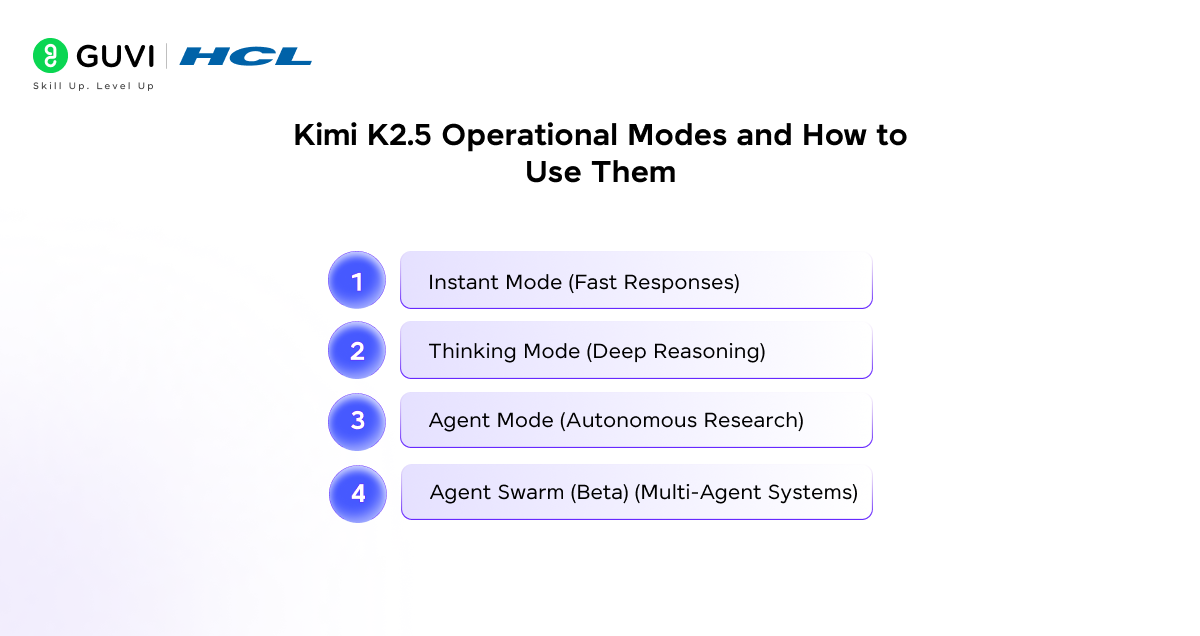 GUVI | HCL
Skill Up. Level Up

Kimi K2.5 Operational Modes and How to Use Them

1 Instant Mode (Fast Responses)

2 Thinking Mode (Deep Reasoning)

3 Agent Mode (Autonomous Research)

4 Agent Swarm (Beta) (Multi-Agent Systems)